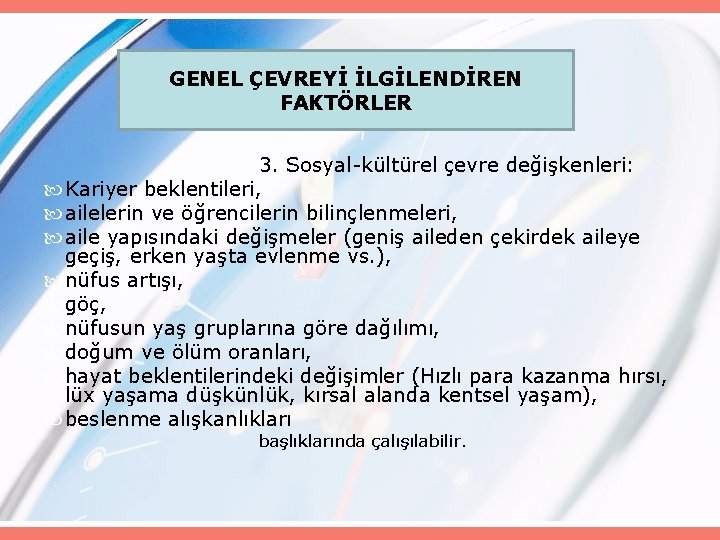 GENEL ÇEVREYİ İLGİLENDİREN FAKTÖRLER

3. Sosyal-kültürel çevre değişkenleri:

Kariyer beklentileri,

ailelerin ve öğrencilerin bilinçlenmeleri,

aile yapısındaki değişmeler (geniş aileden çekirdek aileye geçiş, erken yaşta evlenme vs.),

nüfus artışı,

göç,

nüfusun yaş gruplarına göre dağılımı,

doğum ve ölüm oranları,

hayat beklentilerindeki değişimler (Hızlı para kazanma hırsı, lüx yaşama düşkünlük, kırsal alanda kentsel yaşam),

beslenme alışkanlıkları

başlıklarında çalışılabilir.